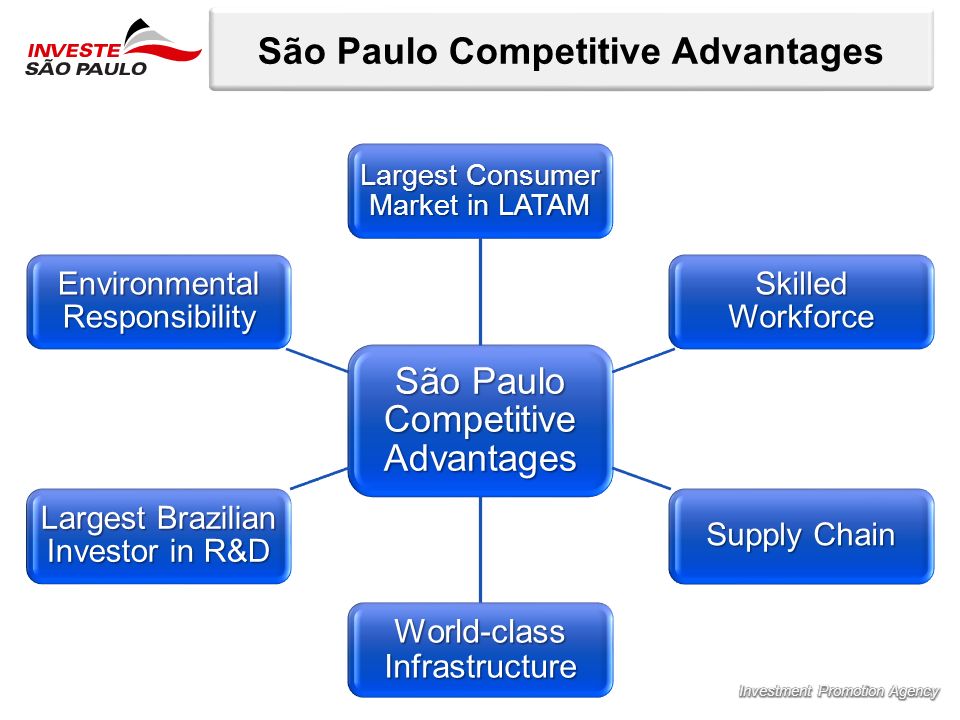 INVESTE SÃO PAULO

São Paulo Competitive Advantages

Largest Consumer Market in LATAM

Environmental Responsibility

Skilled Workforce

São Paulo Competitive Advantages

Largest Brazilian Investor in R&D

Supply Chain

World-class Infrastructure

Investment Promotion Agency